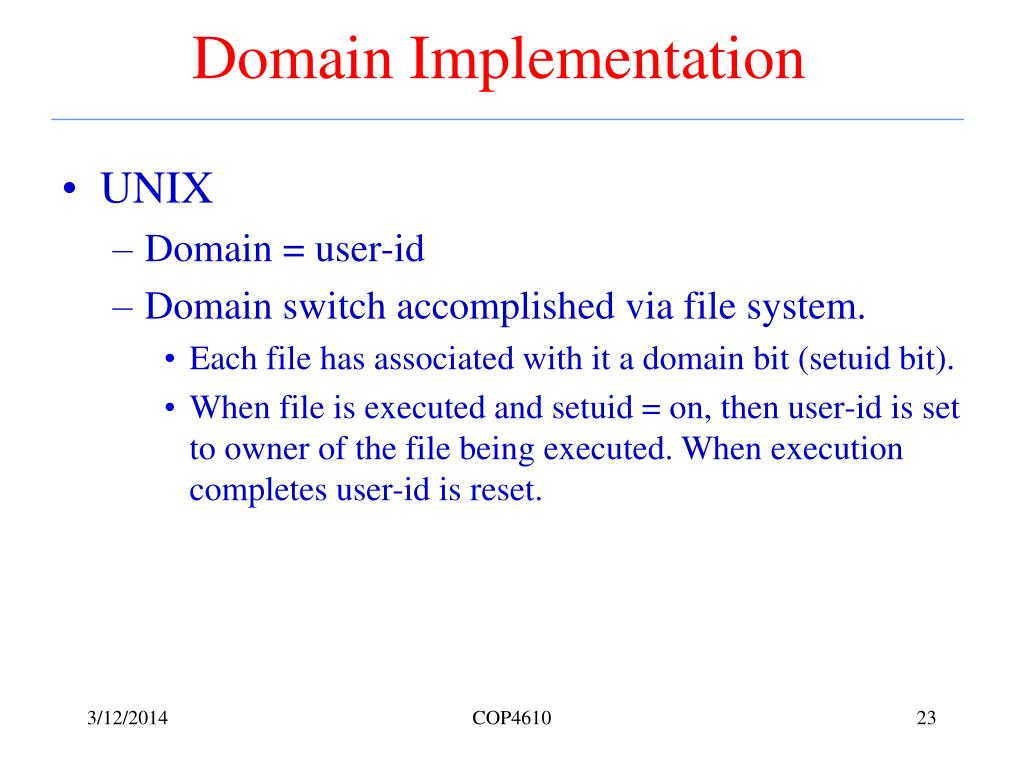 Domain Implementation

• UNIX
– Domain = user-id
– Domain switch accomplished via file system.
• Each file has associated with it a domain bit (setuid bit).
• When file is executed and setuid = on, then user-id is set to owner of the file being executed. When execution completes user-id is reset.

3/12/2014
COP4610
23